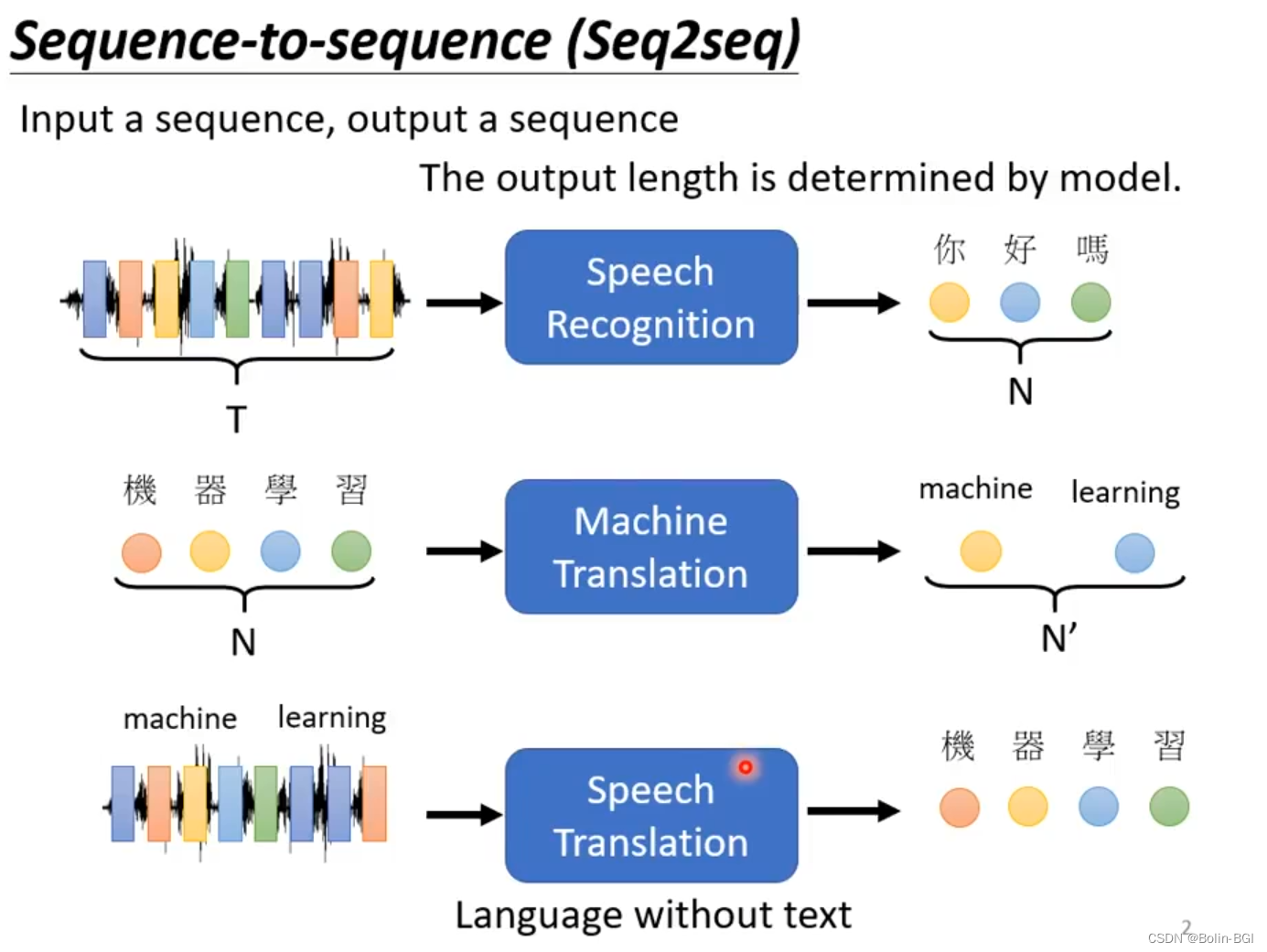 Sequence-to-sequence (Seq2seq)

Input a sequence, output a sequence

The output length is determined by model.

T

Speech Recognition

你 好 嗎

N

機 器 學 習

N

Machine Translation

machine learning

N'

machine learning

Speech Translation

機 器 學 習

Language without text

2

CSDN @Bolin-BGI